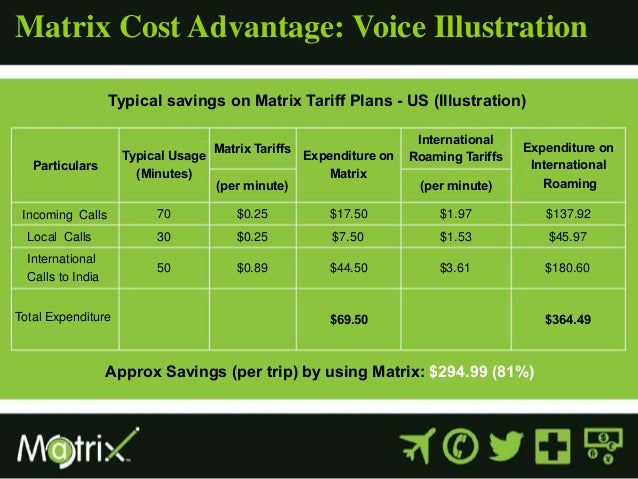 Matrix Cost Advantage: Voice Illustration

Typical savings on Matrix Tariff Plans - US (Illustration)

| Particulars | Typical Usage (Minutes) | Matrix Tariffs (per minute) | Expenditure on Matrix | International Roaming Tariffs (per minute) | Expenditure on International Roaming |
|---|---|---|---|---|---|
| Incoming Calls | 70 | \$0.25 | \$17.50 | \$1.97 | \$137.92 |
| Local Calls | 30 | \$0.25 | \$7.50 | \$1.53 | \$45.97 |
| International Calls to India | 50 | \$0.89 | \$44.50 | \$3.61 | \$180.60 |
| Total Expenditure | | | \$69.50 | | \$364.49 |

Approx Savings (per trip) by using Matrix: \$294.99 (81%)

Matrix